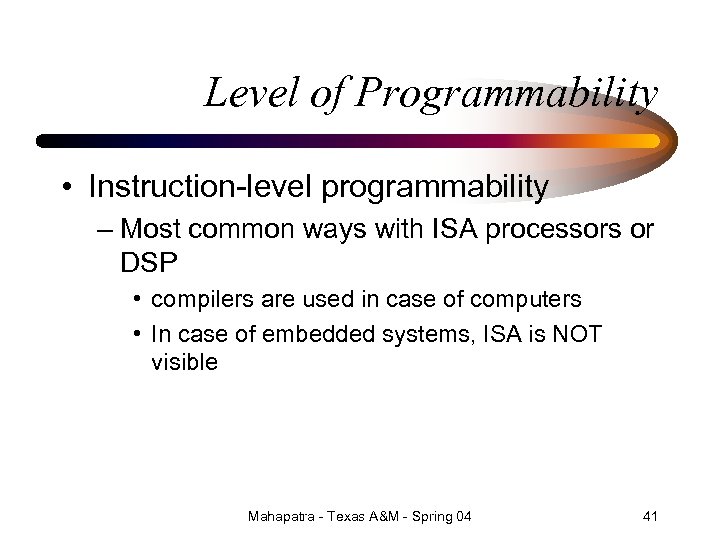 Level of Programmability

• Instruction-level programmability
– Most common ways with ISA processors or DSP
• compilers are used in case of computers
• In case of embedded systems, ISA is NOT visible

Mahapatra - Texas A&M - Spring 04

41